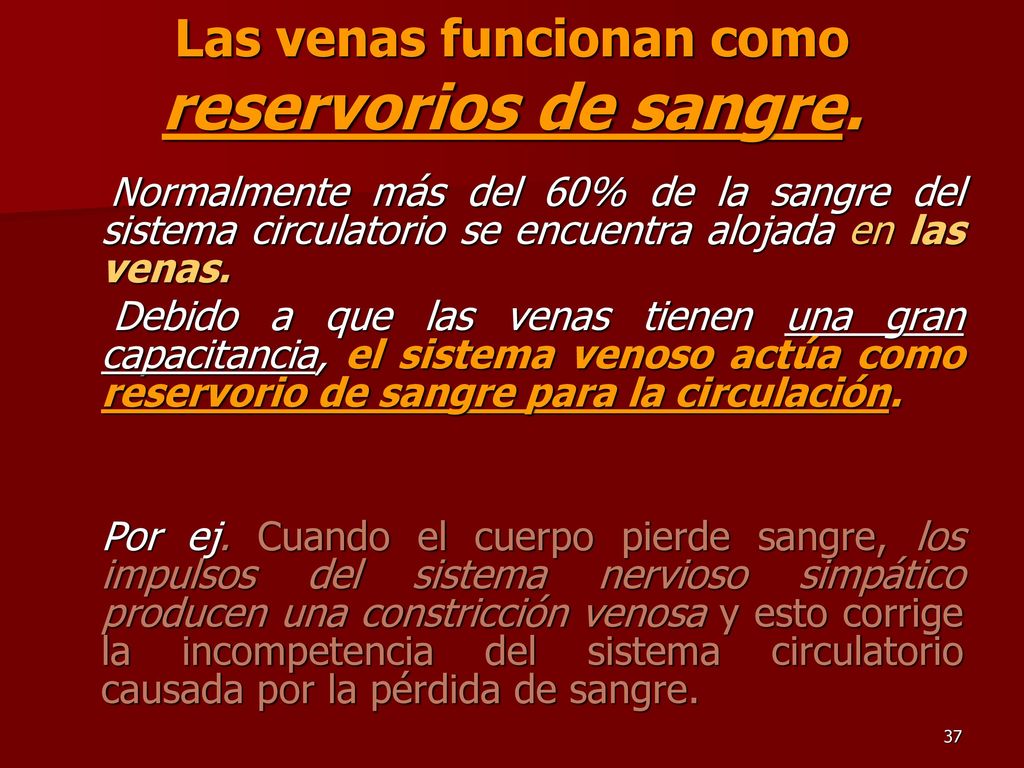 Las venas funcionan como reservorios de sangre.

Normalmente más del 60% de la sangre del sistema circulatorio se encuentra alojada en las venas.

Debido a que las venas tienen una gran capacitancia, el sistema venoso actúa como reservorio de sangre para la circulación.

Por ej. Cuando el cuerpo pierde sangre, los impulsos del sistema nervioso simpático producen una constricción venosa y esto corrige la incompetencia del sistema circulatorio causada por la pérdida de sangre.

37